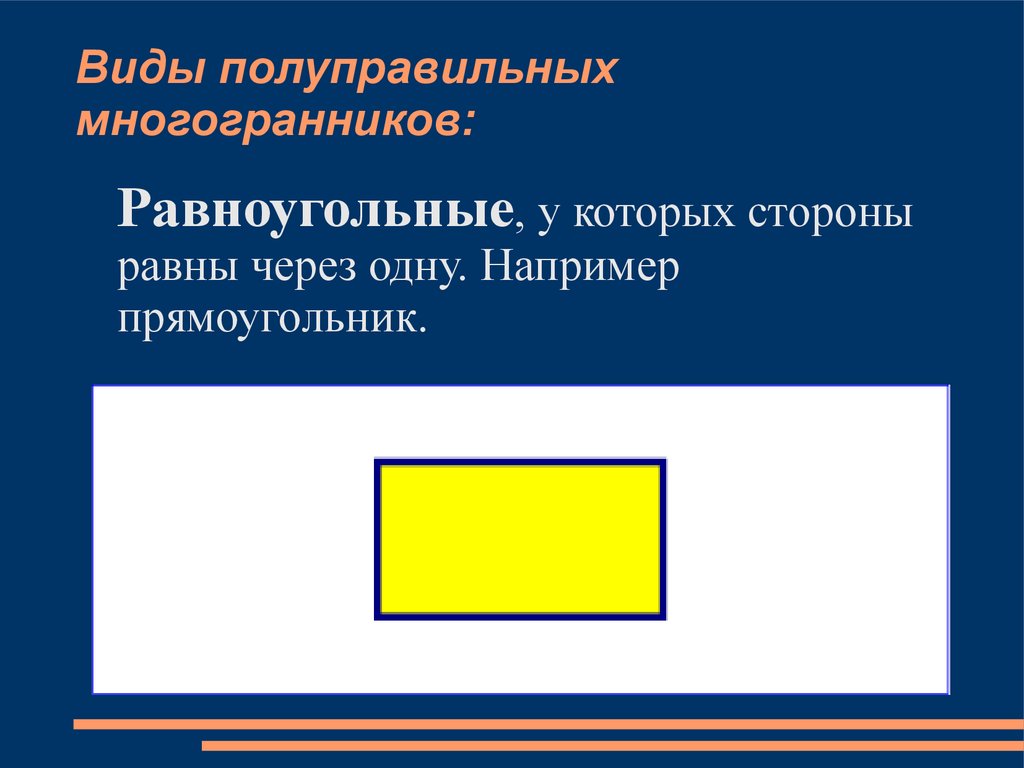 Виды полуправильных многогранников:

Равноугольные, у которых стороны равны через одну. Например прямоугольник.